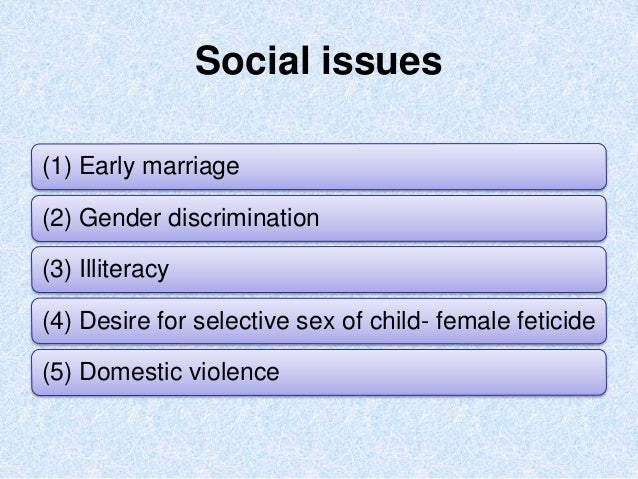 Social issues

(1) Early marriage

(2) Gender discrimination

(3) Illiteracy

(4) Desire for selective sex of child- female feticide

(5) Domestic violence